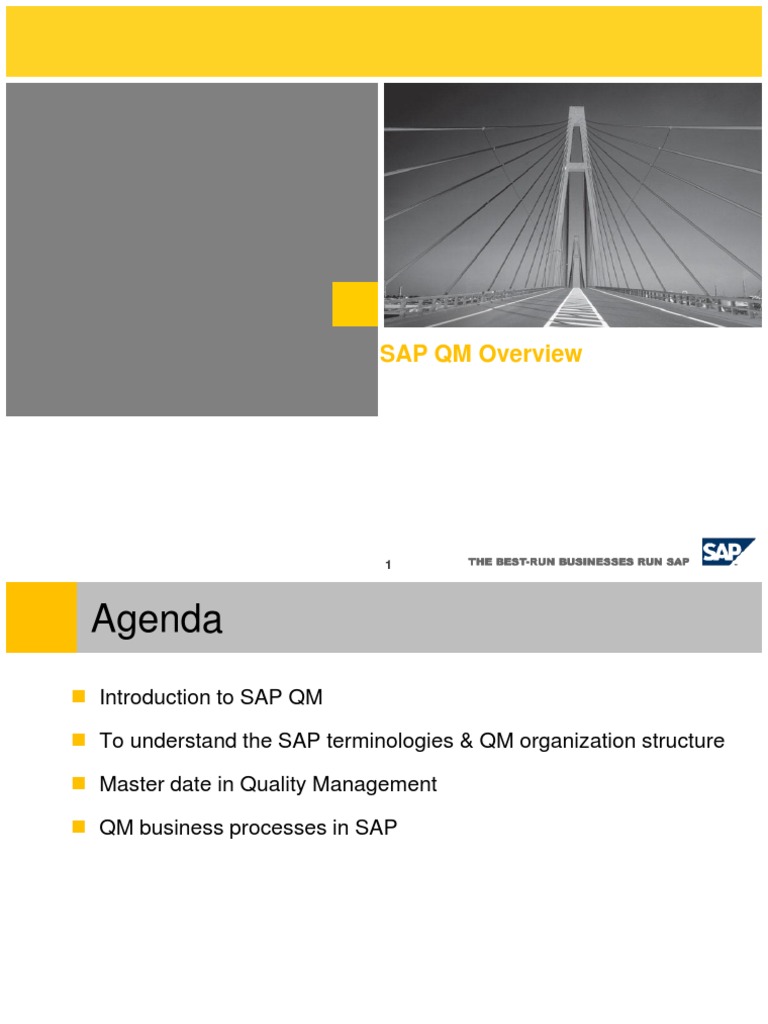 SAP QM Overview

1

THE BEST-RUN BUSINESSES RUN SAP

SAP

Agenda

Introduction to SAP QM

To understand the SAP terminologies & QM organization structure

Master date in Quality Management

QM business processes in SAP